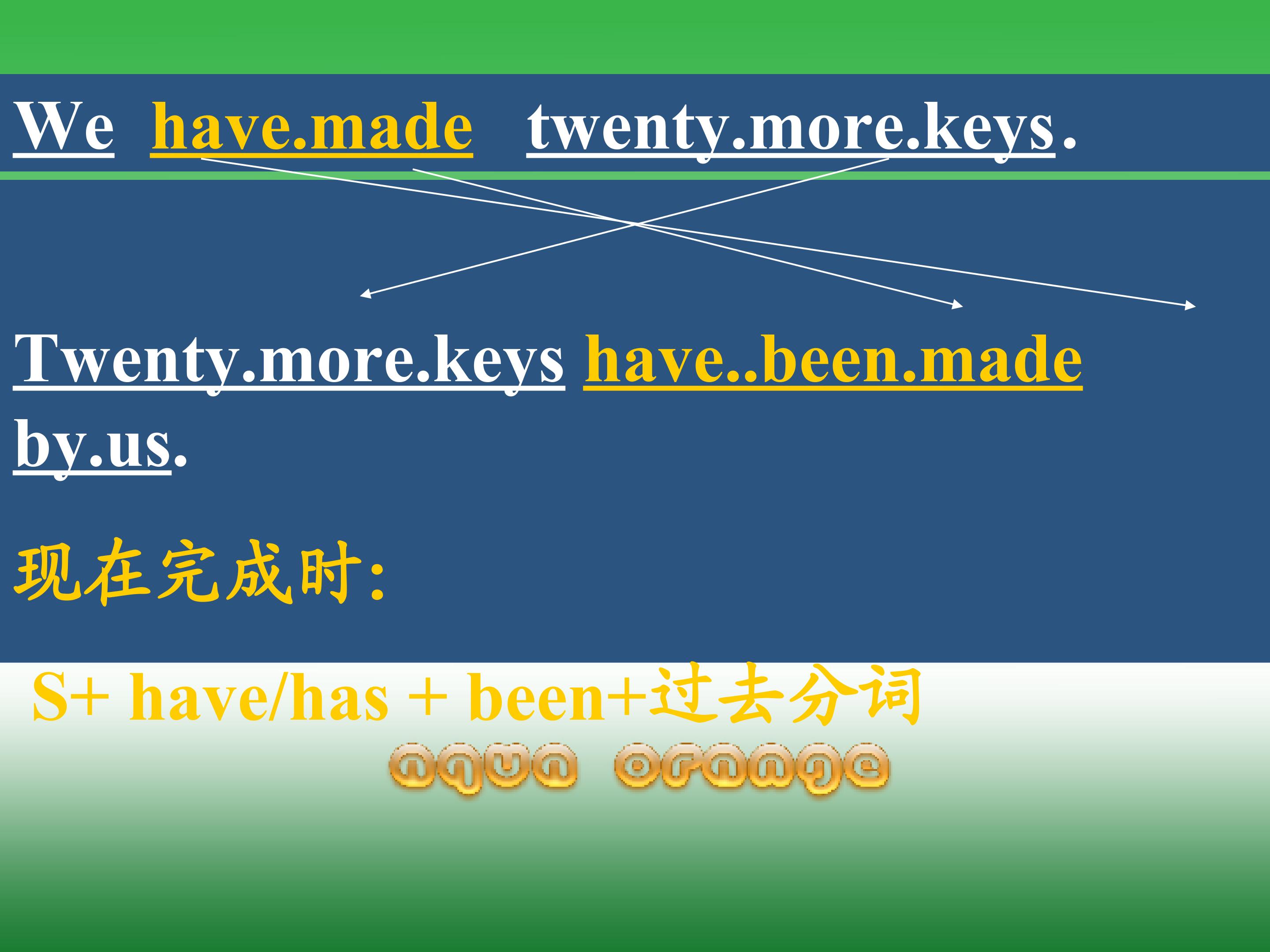 We have.made twenty.more.keys.

Twenty.more.keys have..been.made by.us.

现在完成时:

S+ have/has + been+过去分词

aqua orange